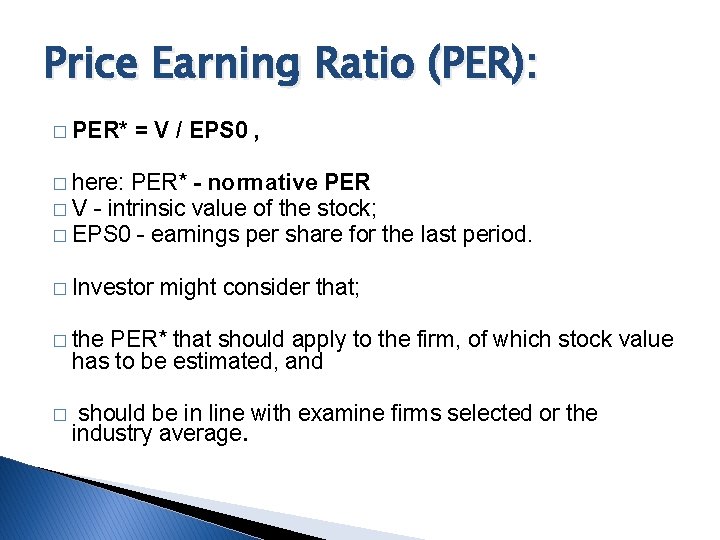 Price Earning Ratio (PER):

□ PER* = V / EPS0 ,

□ here: PER* - normative PER
□ V - intrinsic value of the stock;
□ EPS0 - earnings per share for the last period.

□ Investor might consider that;

□ the PER* that should apply to the firm, of which stock value has to be estimated, and

□ should be in line with examine firms selected or the industry average.